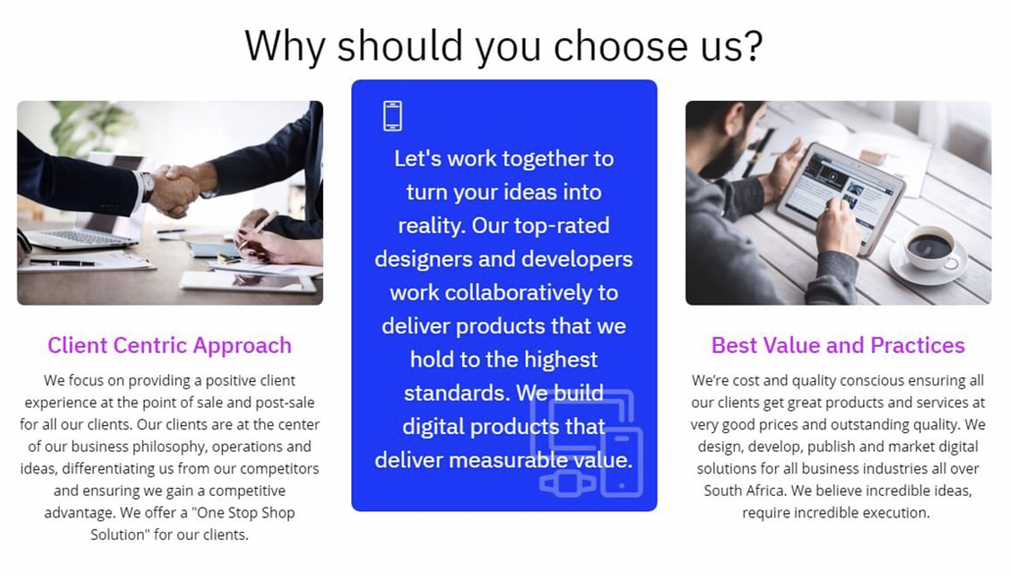 Why should you choose us?

Client Centric Approach

We focus on providing a positive client experience at the point of sale and post-sale for all our clients. Our clients are at the center of our business philosophy, operations and ideas, differentiating us from our competitors and ensuring we gain a competitive advantage. We offer a "One Stop Shop Solution" for our clients.

Let's work together to turn your ideas into reality. Our top-rated designers and developers work collaboratively to deliver products that we hold to the highest standards. We build digital products that deliver measurable value.

Best Value and Practices

We're cost and quality conscious ensuring all our clients get great products and services at very good prices and outstanding quality. We design, develop, publish and market digital solutions for all business industries all over South Africa. We believe incredible ideas, require incredible execution.